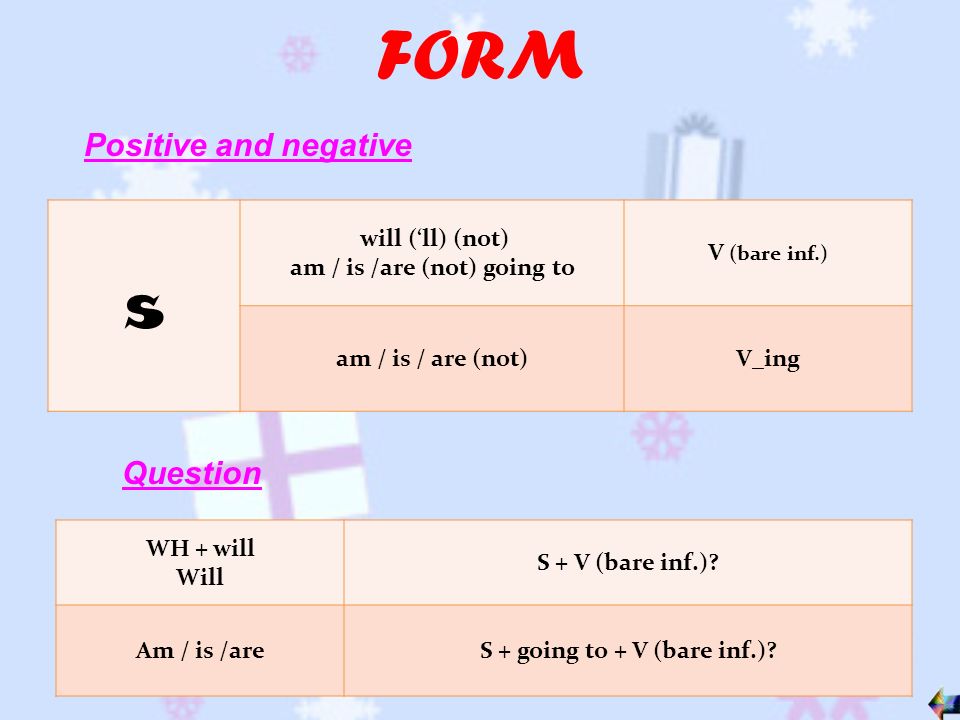 FORM

Positive and negative

| S | will ('ll) (not) am / is /are (not) going to | V (bare inf.) |
|---|---|---|
| | am / is / are (not) | V_ing |

Question

| WH + will Will | S + V (bare inf.)? |
|---|---|
| Am / is /are | S + going to + V (bare inf.)? |